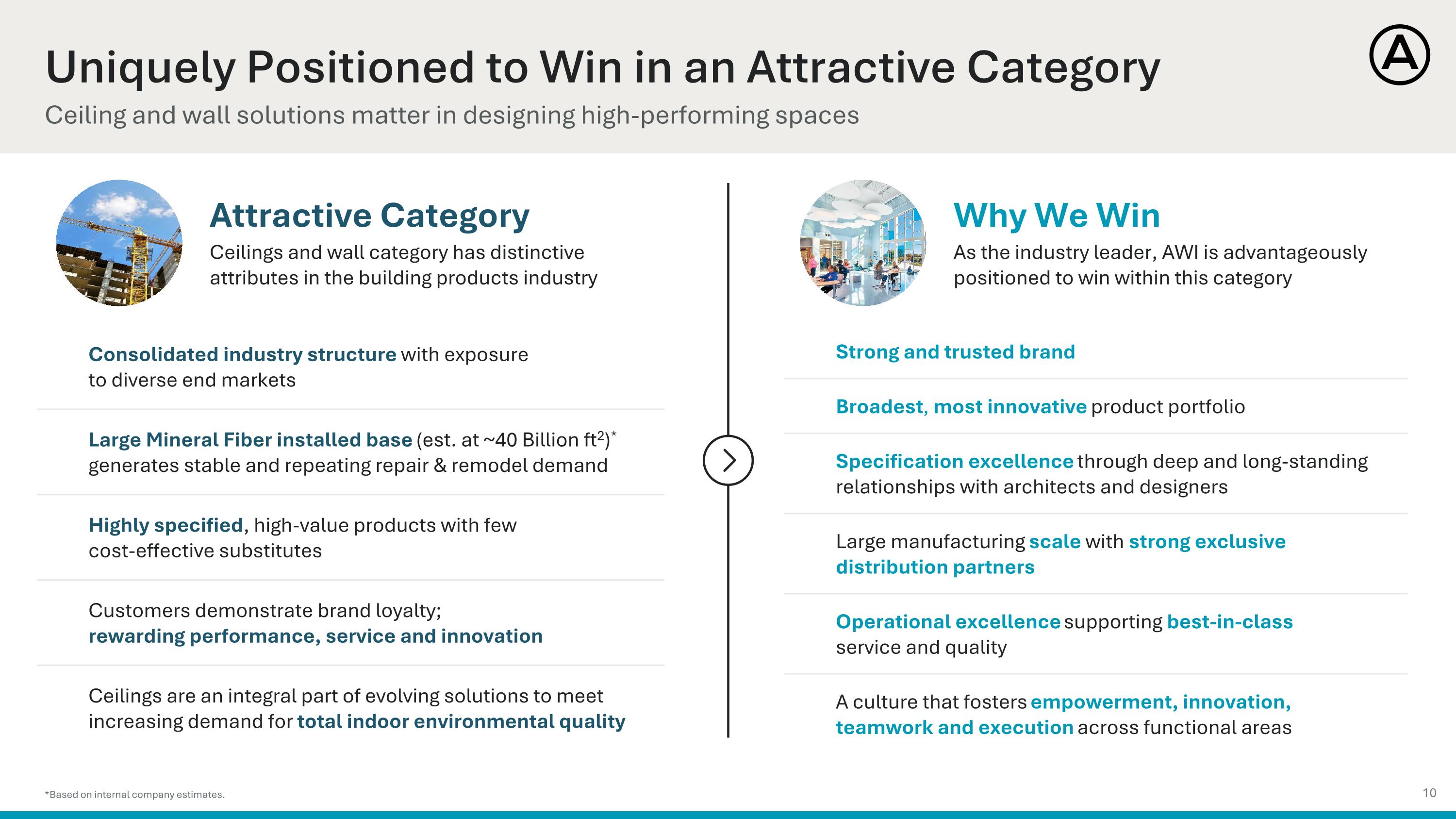 Uniquely Positioned to Win in an Attractive Category

Ceiling and wall solutions matter in designing high-performing spaces

Attractive Category

Ceilings and wall category has distinctive attributes in the building products industry

Consolidated industry structure with exposure to diverse end markets

Large Mineral Fiber installed base (est. at ~40 Billion ft$^2$)* generates stable and repeating repair & remodel demand

Highly specified, high-value products with few cost-effective substitutes

Customers demonstrate brand loyalty; rewarding performance, service and innovation

Ceilings are an integral part of evolving solutions to meet increasing demand for total indoor environmental quality

Why We Win

As the industry leader, AWI is advantageously positioned to win within this category

Strong and trusted brand

Broadest, most innovative product portfolio

Specification excellence through deep and long-standing relationships with architects and designers

Large manufacturing scale with strong exclusive distribution partners

Operational excellence supporting best-in-class service and quality

A culture that fosters empowerment, innovation, teamwork and execution across functional areas

*Based on internal company estimates.

10